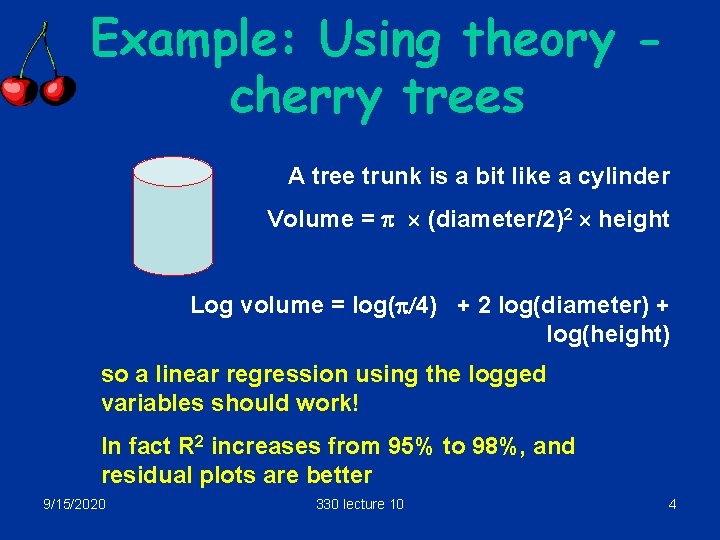 Example: Using theory - cherry trees

A tree trunk is a bit like a cylinder

Volume = $\pi \times (\text{diameter}/2)^2 \times$ height

Log volume = log($\pi$/4) + 2 log(diameter) + log(height)

so a linear regression using the logged variables should work!

In fact $R^2$ increases from 95% to 98%, and residual plots are better

9/15/2020

330 lecture 10

4